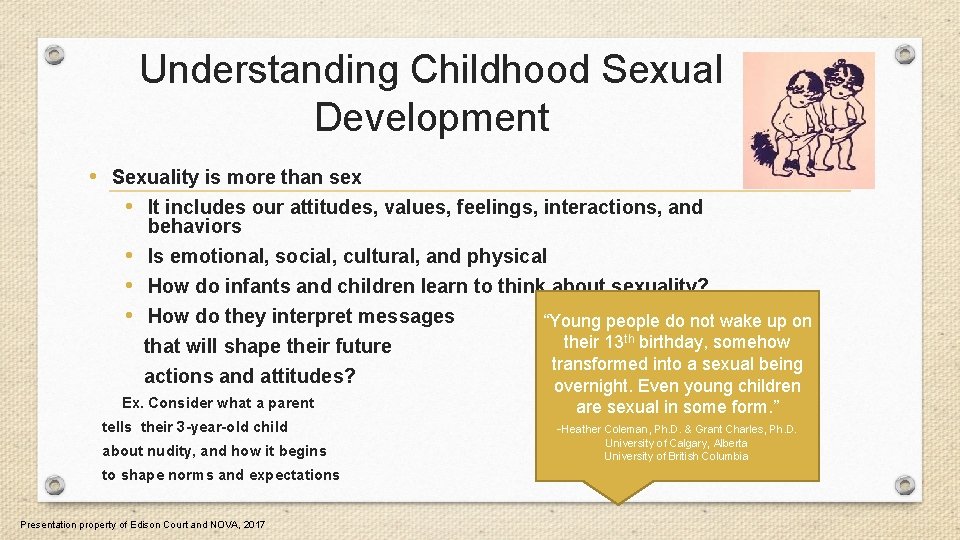 Understanding Childhood Sexual Development

• Sexuality is more than sex
• It includes our attitudes, values, feelings, interactions, and behaviors
• Is emotional, social, cultural, and physical
• How do infants and children learn to think about sexuality?
• How do they interpret messages that will shape their future actions and attitudes?

Ex. Consider what a parent tells their 3-year-old child about nudity, and how it begins to shape norms and expectations

"Young people do not wake up on their 13$^{th}$ birthday, somehow transformed into a sexual being overnight. Even young children are sexual in some form."

-Heather Coleman, Ph.D. & Grant Charles, Ph.D.
University of Calgary, Alberta
University of British Columbia

Presentation property of Edison Court and NOVA, 2017